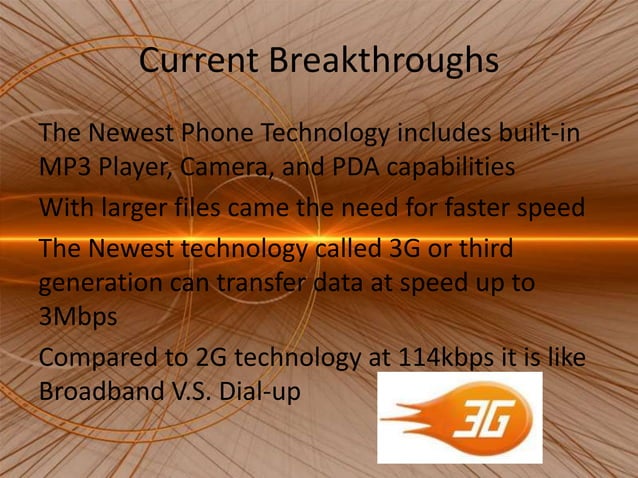 Current Breakthroughs

The Newest Phone Technology includes built-in MP3 Player, Camera, and PDA capabilities

With larger files came the need for faster speed

The Newest technology called 3G or third generation can transfer data at speed up to 3Mbps

Compared to 2G technology at 114kbps it is like Broadband V.S. Dial-up

3G